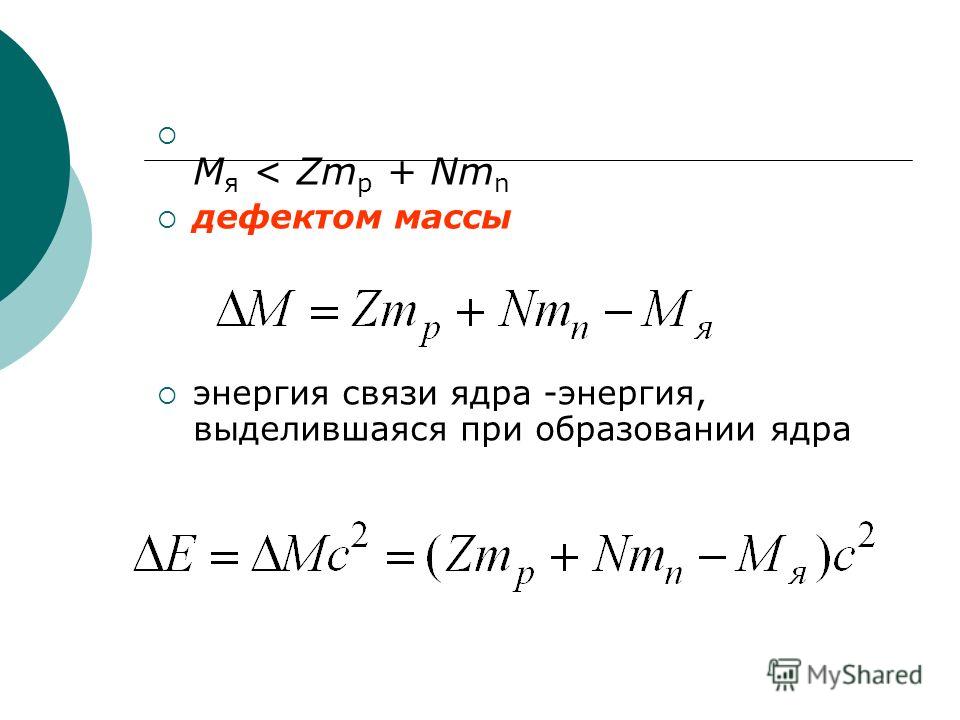 $M_я < Zm_p + Nm_n$

дефектом массы

$\Delta M = Zm_p + Nm_n - M_я$

энергия связи ядра -энергия, выделившаяся при образовании ядра

$\Delta E = \Delta Mc^2 = (Zm_p + Nm_n - M_я)c^2$

MyShared